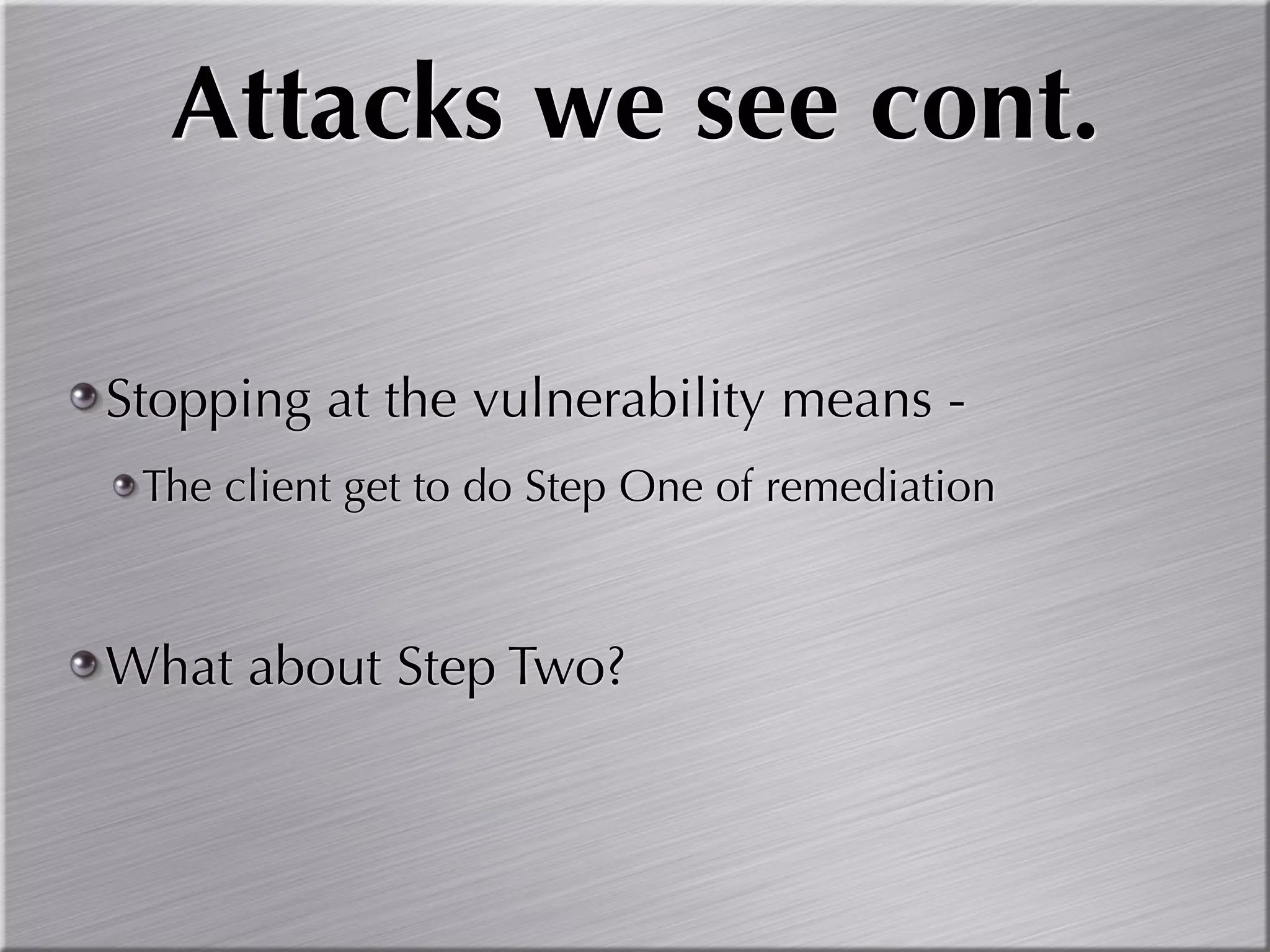 Attacks we see cont.

Stopping at the vulnerability means -

The client get to do Step One of remediation

What about Step Two?